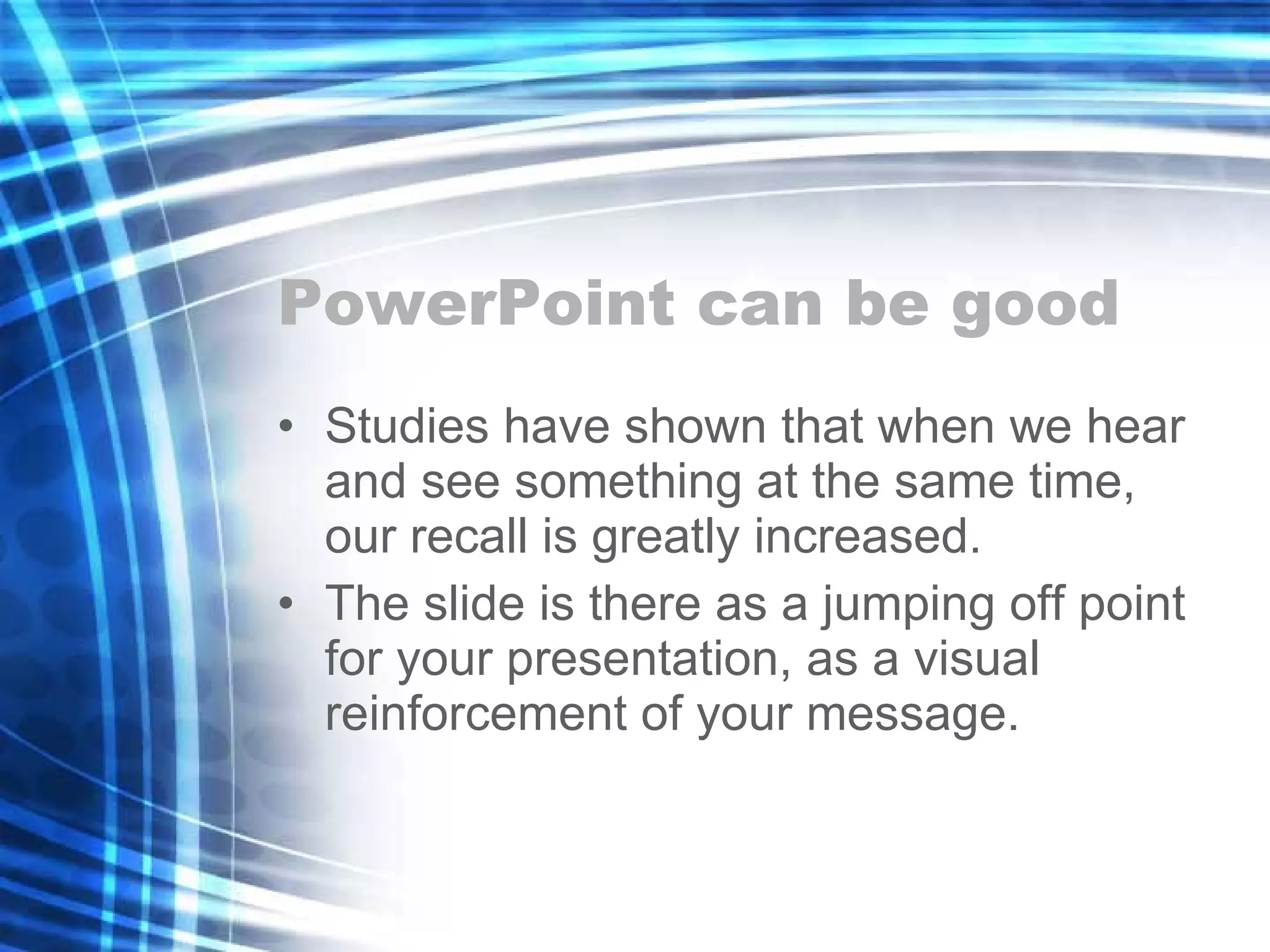 PowerPoint can be good

• Studies have shown that when we hear and see something at the same time, our recall is greatly increased.
• The slide is there as a jumping off point for your presentation, as a visual reinforcement of your message.